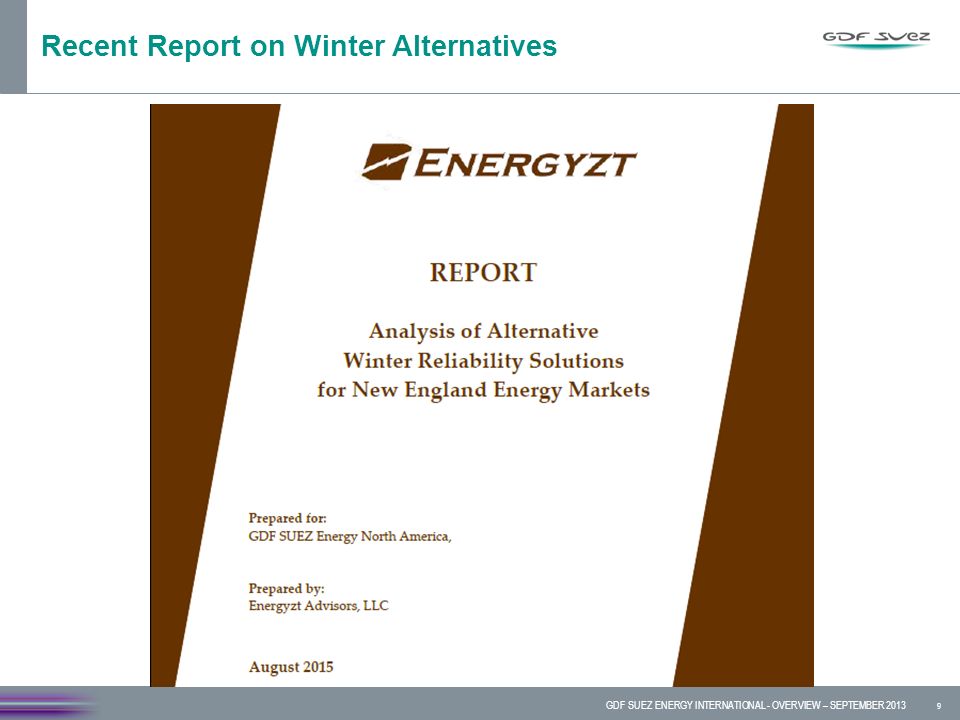 Recent Report on Winter Alternatives

GDF SUEZ

ENERGYZT

REPORT

Analysis of Alternative Winter Reliability Solutions for New England Energy Markets

Prepared for:
GDF SUEZ Energy North America,

Prepared by:
Energyzt Advisors, LLC

August 2015

GDF SUEZ ENERGY INTERNATIONAL - OVERVIEW – SEPTEMBER 2013 9